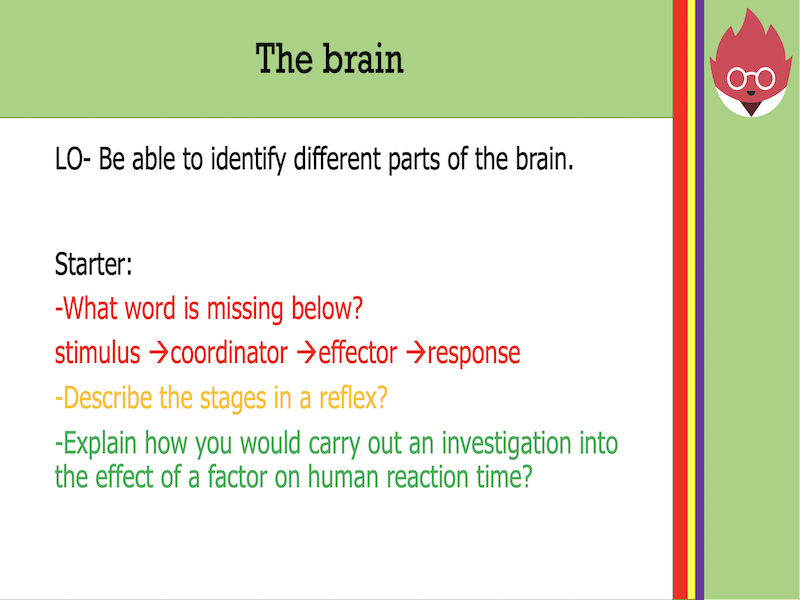 The brain

LO- Be able to identify different parts of the brain.

Starter:

-What word is missing below?

stimulus →coordinator →effector →response

-Describe the stages in a reflex?

-Explain how you would carry out an investigation into the effect of a factor on human reaction time?